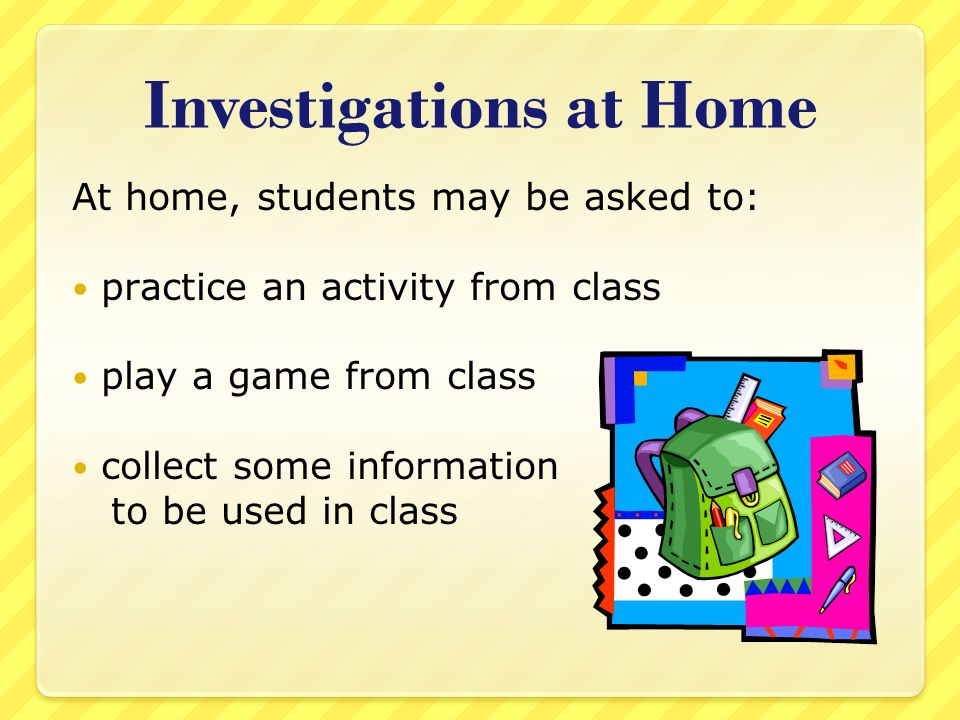 Investigations at Home

At home, students may be asked to:

• practice an activity from class

• play a game from class

• collect some information to be used in class